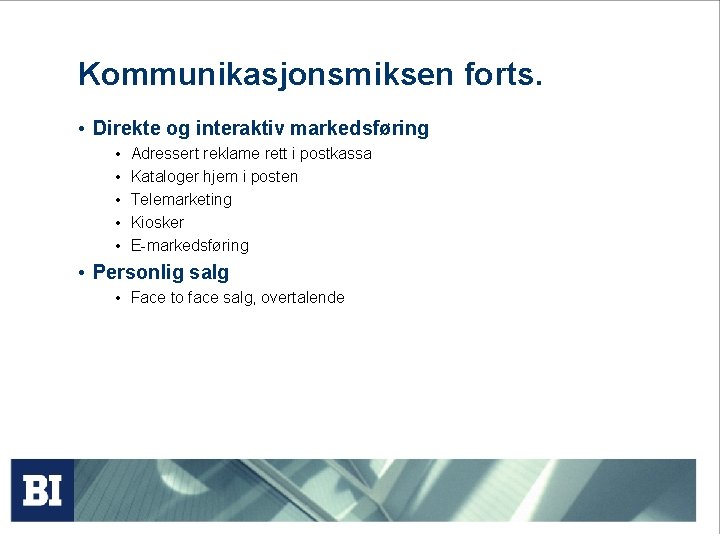 Kommunikasjonsmiksen forts.

• Direkte og interaktiv markedsføring
  • Adressert reklame rett i postkassa
  • Kataloger hjem i posten
  • Telemarketing
  • Kiosker
  • E-markedsføring
• Personlig salg
  • Face to face salg, overtalende

BI